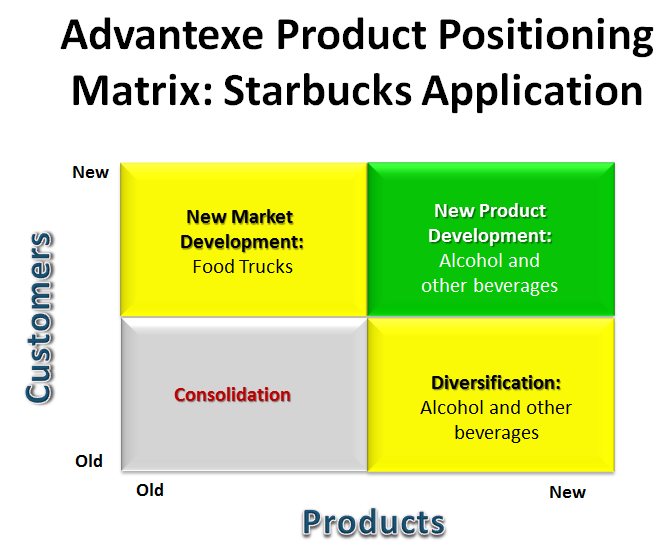 Advantexe Product Positioning Matrix: Starbucks Application

Customers

New

New Market Development: Food Trucks

New Product Development: Alcohol and other beverages

Consolidation

Diversification: Alcohol and other beverages

Old

Old

New

Products